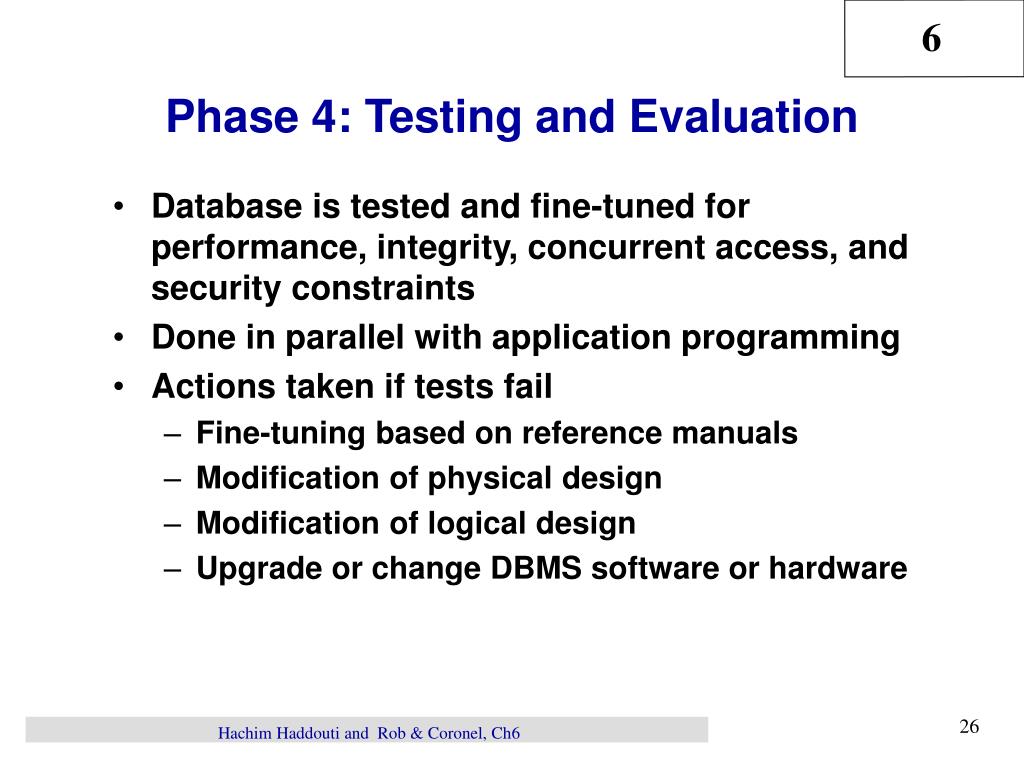 6

Phase 4: Testing and Evaluation

• Database is tested and fine-tuned for performance, integrity, concurrent access, and security constraints
• Done in parallel with application programming
• Actions taken if tests fail
– Fine-tuning based on reference manuals
– Modification of physical design
– Modification of logical design
– Upgrade or change DBMS software or hardware

Hachim Haddouti and Rob & Coronel, Ch6

26